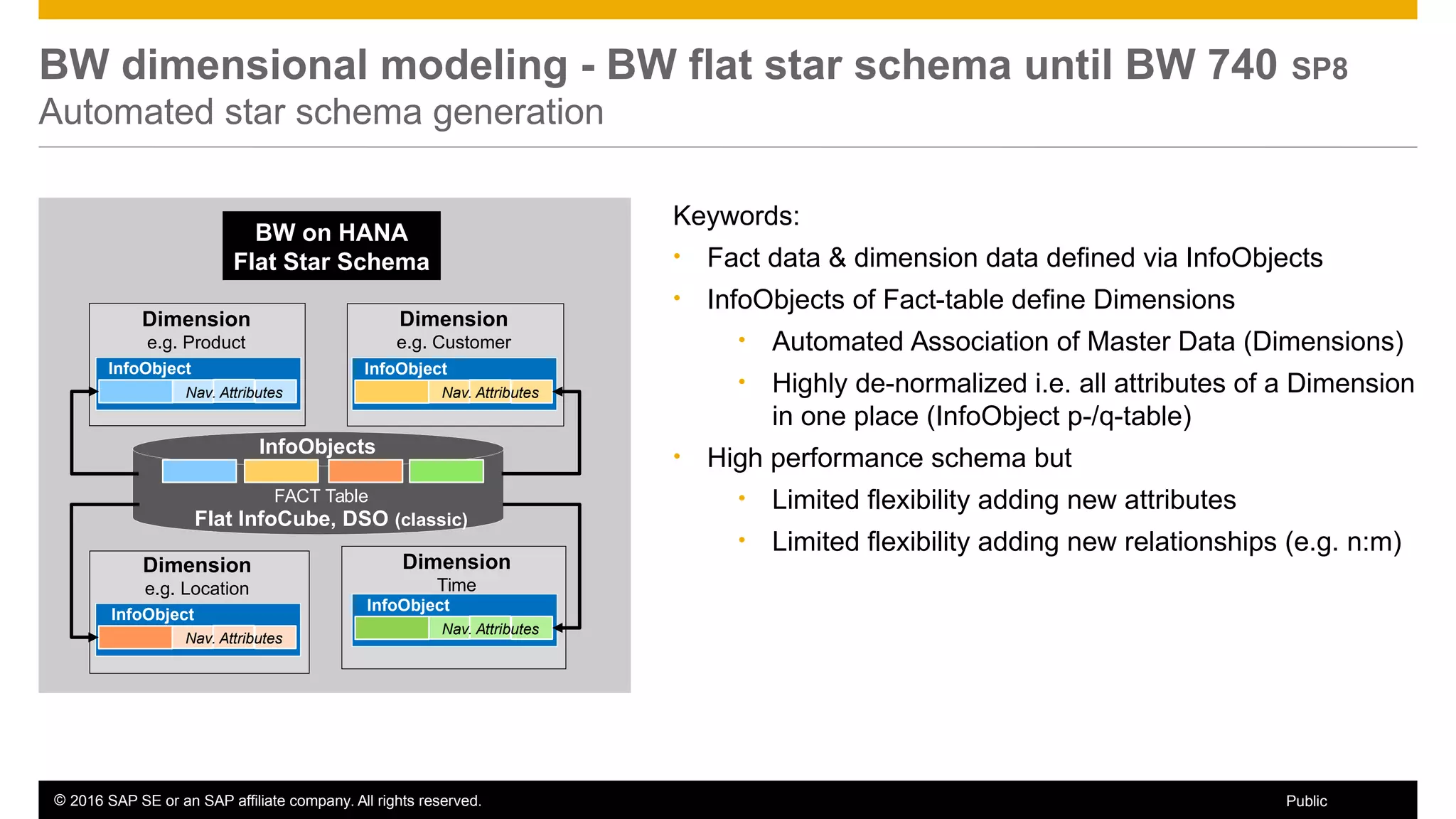 BW dimensional modeling - BW flat star schema until BW 740 SP8
Automated star schema generation

BW on HANA
Flat Star Schema

Dimension
e.g. Product
InfoObject
Nav. Attributes

Dimension
e.g. Customer
InfoObject
Nav. Attributes

InfoObjects
FACT Table
Flat InfoCube, DSO (classic)

Dimension
e.g. Location
InfoObject
Nav. Attributes

Dimension
Time
InfoObject
Nav. Attributes

Keywords:
• Fact data & dimension data defined via InfoObjects
• InfoObjects of Fact-table define Dimensions
  • Automated Association of Master Data (Dimensions)
  • Highly de-normalized i.e. all attributes of a Dimension in one place (InfoObject p-/q-table)
• High performance schema but
  • Limited flexibility adding new attributes
  • Limited flexibility adding new relationships (e.g. n:m)

© 2016 SAP SE or an SAP affiliate company. All rights reserved.
Public